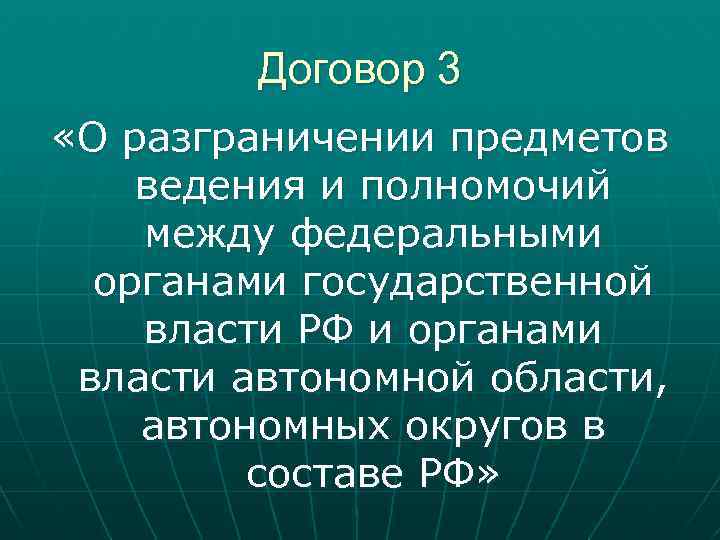 Договор 3

«О разграничении предметов ведения и полномочий между федеральными органами государственной власти РФ и органами власти автономной области, автономных округов в составе РФ»